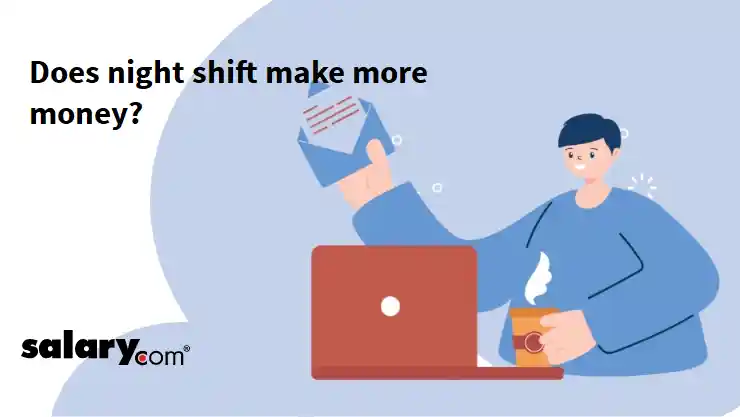 Does night shift make more money?

salary.com®